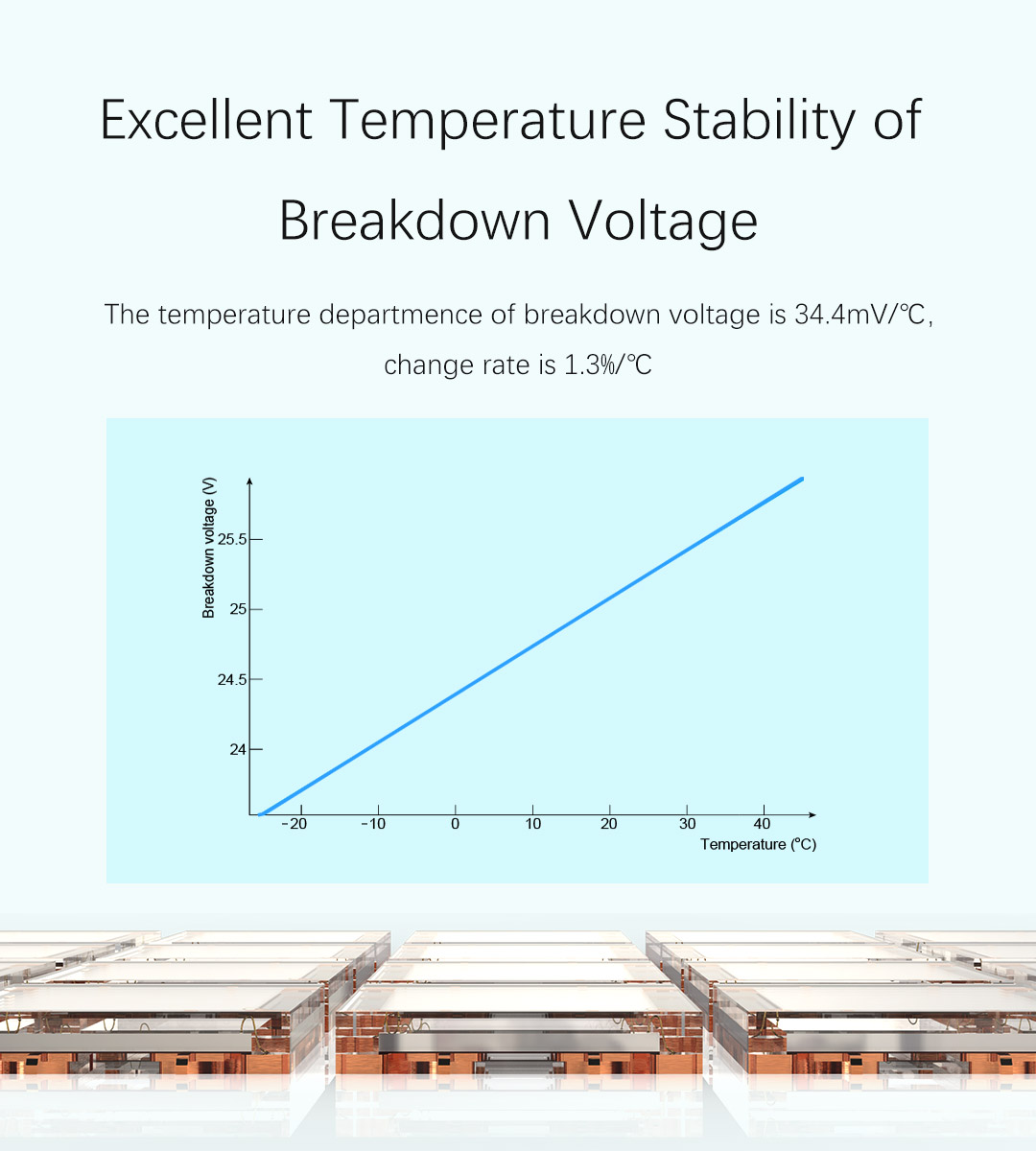 Excellent Temperature Stability of Breakdown Voltage

The temperature departmence of breakdown voltage is 34.4mV/℃, change rate is 1.3‰/℃

Breakdown voltage (V)

25.5

25

24.5

24

-20

-10

0

10

20

30

40

Temperature (℃)